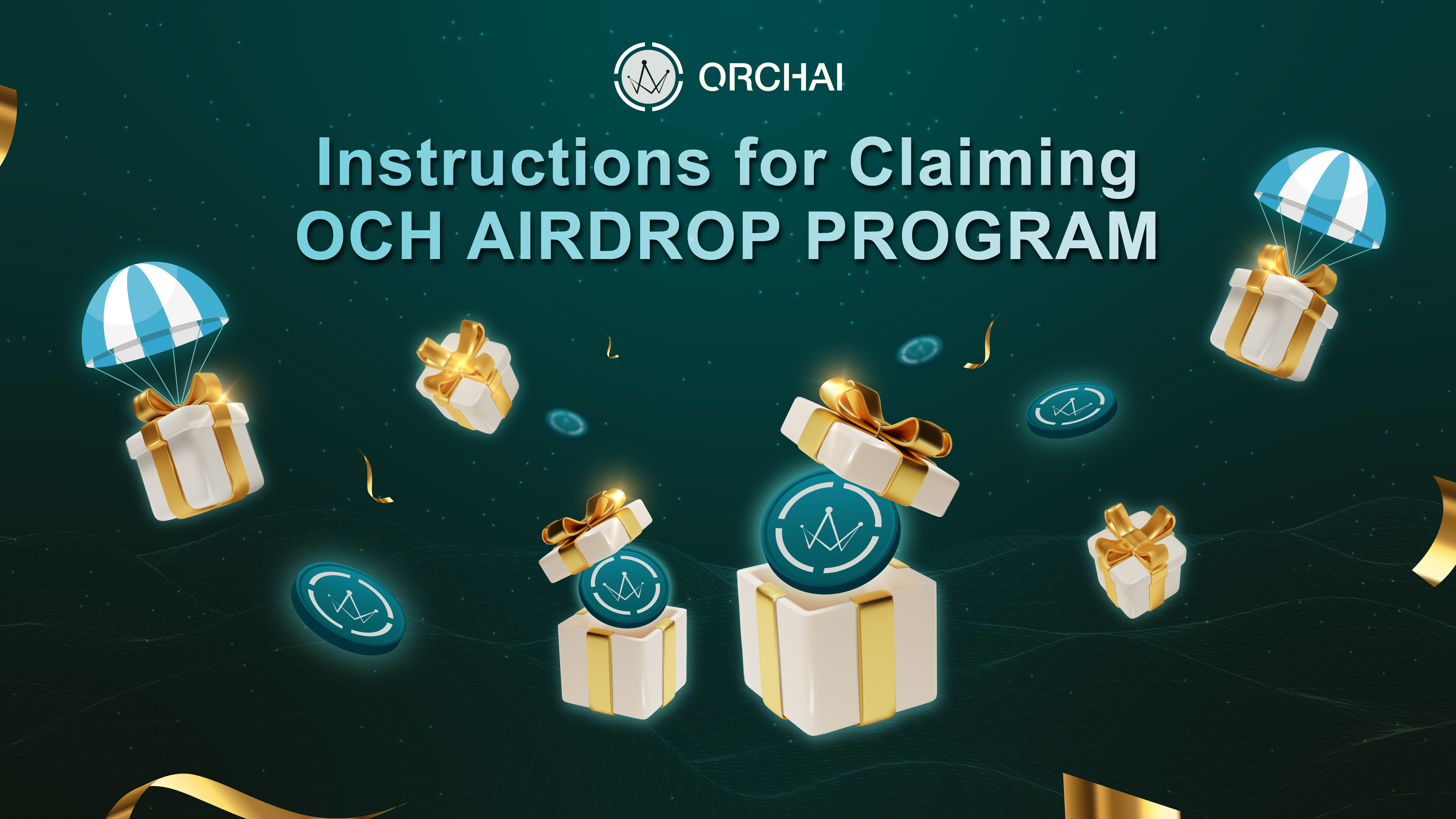 ORCHAI

Instructions for Claiming
OCH AIRDROP PROGRAM